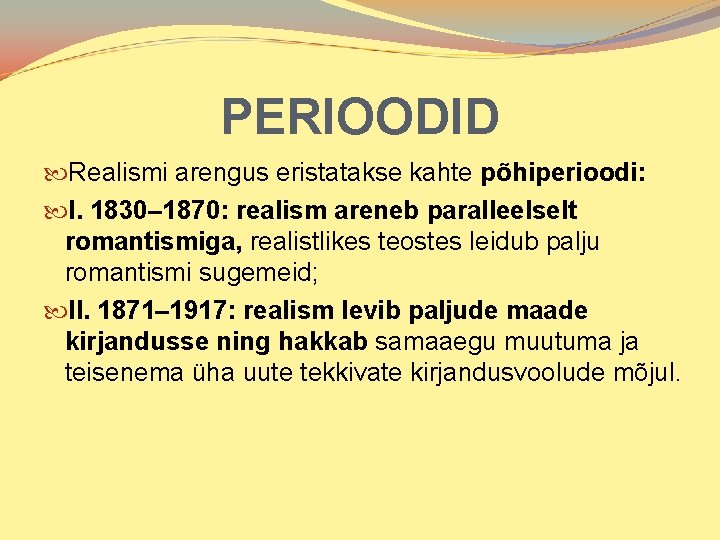 PERIOODID

Realismi arengus eristatakse kahte põhiperioodi:

I. 1830–1870: realism areneb paralleelselt romantismiga, realistlikes teostes leidub palju romantismi sugemeid;

II. 1871–1917: realism levib paljude maade kirjandusse ning hakkab samaaegu muutuma ja teisenema üha uute tekkivate kirjandusvoolude mõjul.